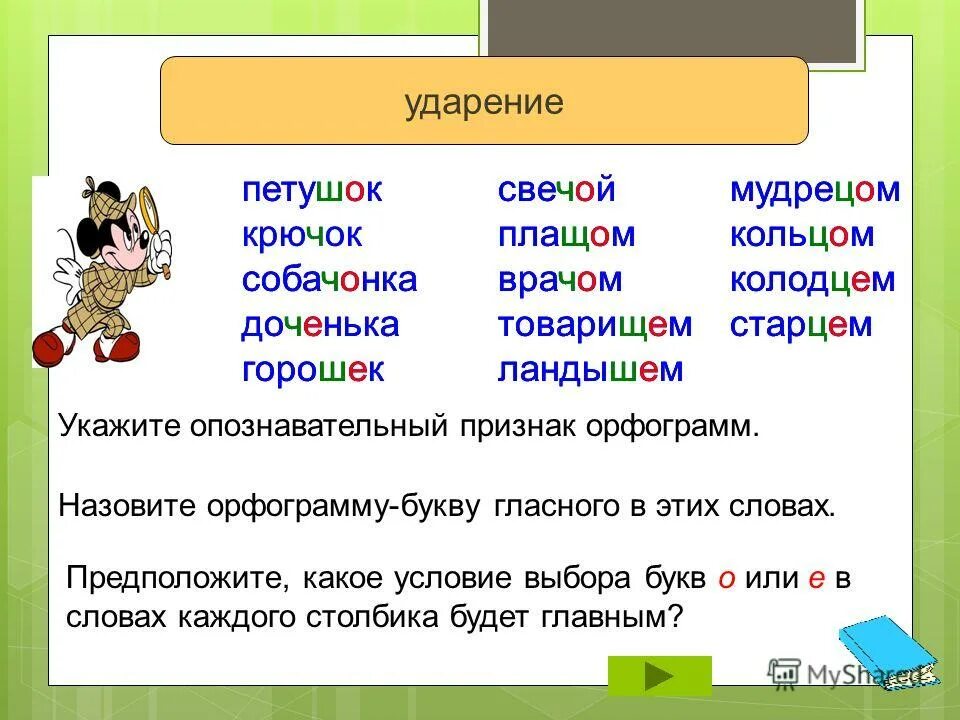 ударение

петушок
крючок
собачонка
доченька
горошек

свечой
плащом
врачом
товарищем
ландышем

мудрецом
кольцом
колодцем
старцем

Укажите опознавательный признак орфограмм.

Назовите орфограмму-букву гласного в этих словах.

Предположите, какое условие выбора букв о или е в словах каждого столбика будет главным?

MyShared